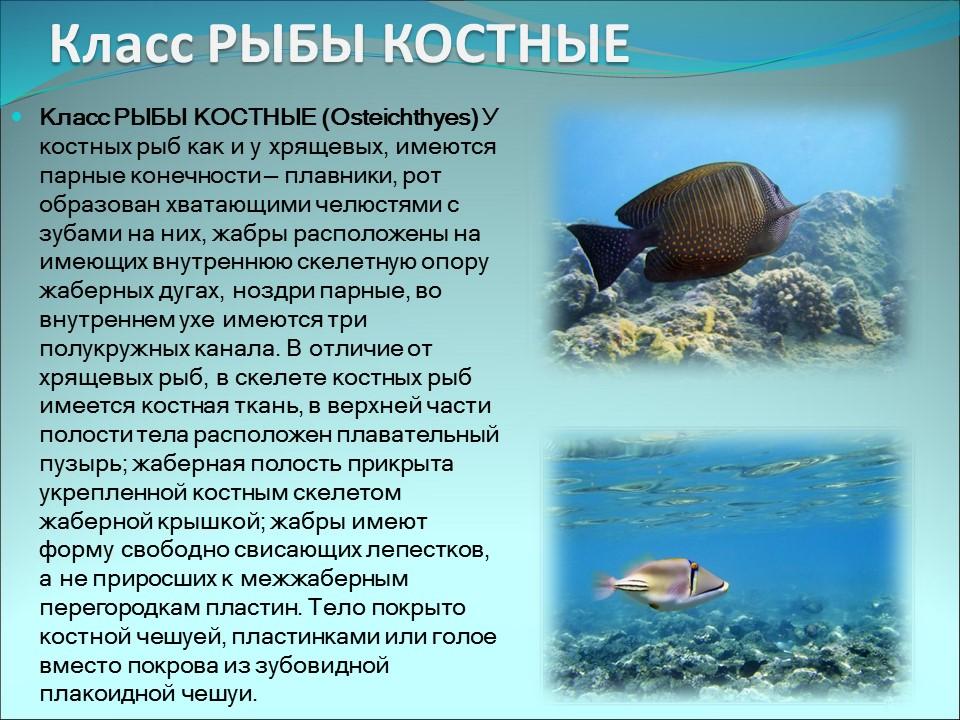 Класс РЫБЫ КОСТНЫЕ

Класс РЫБЫ КОСТНЫЕ (Osteichthyes) У костных рыб как и у хрящевых, имеются парные конечности – плавники, рот образован хватающими челюстями с зубами на них, жабры расположены на имеющих внутреннюю скелетную опору жаберных дугах, ноздри парные, во внутреннем ухе имеются три полукружных канала. В отличие от хрящевых рыб, в скелете костных рыб имеется костная ткань, в верхней части полости тела расположен плавательный пузырь; жаберная полость прикрыта укрепленной костным скелетом жаберной крышкой; жабры имеют форму свободно свисающих лепестков, а не приросших к межжаберным перегородкам пластин. Тело покрыто костной чешуей, пластинками или голое вместо покрова из зубовидной плакоидной чешуи.